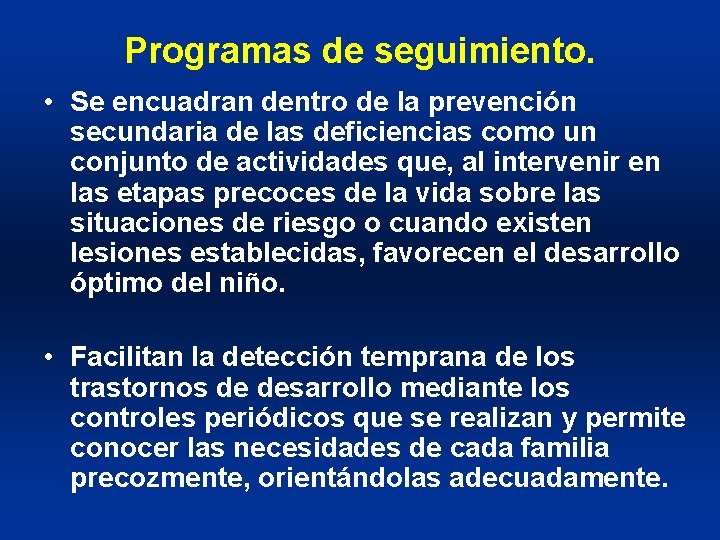 Programas de seguimiento.

• Se encuadran dentro de la prevención secundaria de las deficiencias como un conjunto de actividades que, al intervenir en las etapas precoces de la vida sobre las situaciones de riesgo o cuando existen lesiones establecidas, favorecen el desarrollo óptimo del niño.

• Facilitan la detección temprana de los trastornos de desarrollo mediante los controles periódicos que se realizan y permite conocer las necesidades de cada familia precozmente, orientándolas adecuadamente.